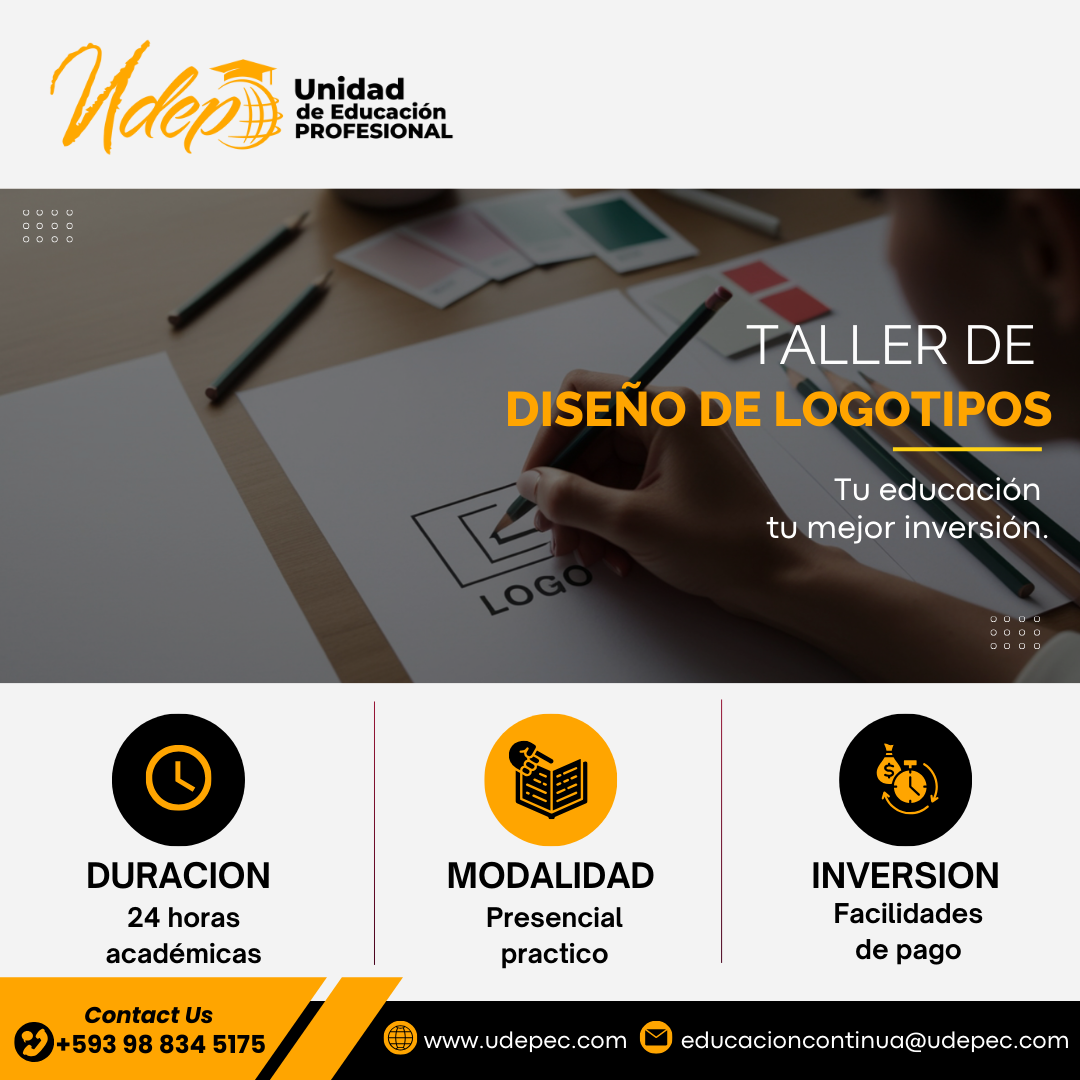 Udep Unidad de Educación PROFESIONAL

TALLER DE
DISEÑO DE LOGOTIPOS

Tu educación
tu mejor inversión.

LOGO

DURACION
24 horas académicas

MODALIDAD
Presencial practico

INVERSION
Facilidades de pago

Contact Us
+593 98 834 5175

www.udepec.com
educacioncontinua@udepec.com